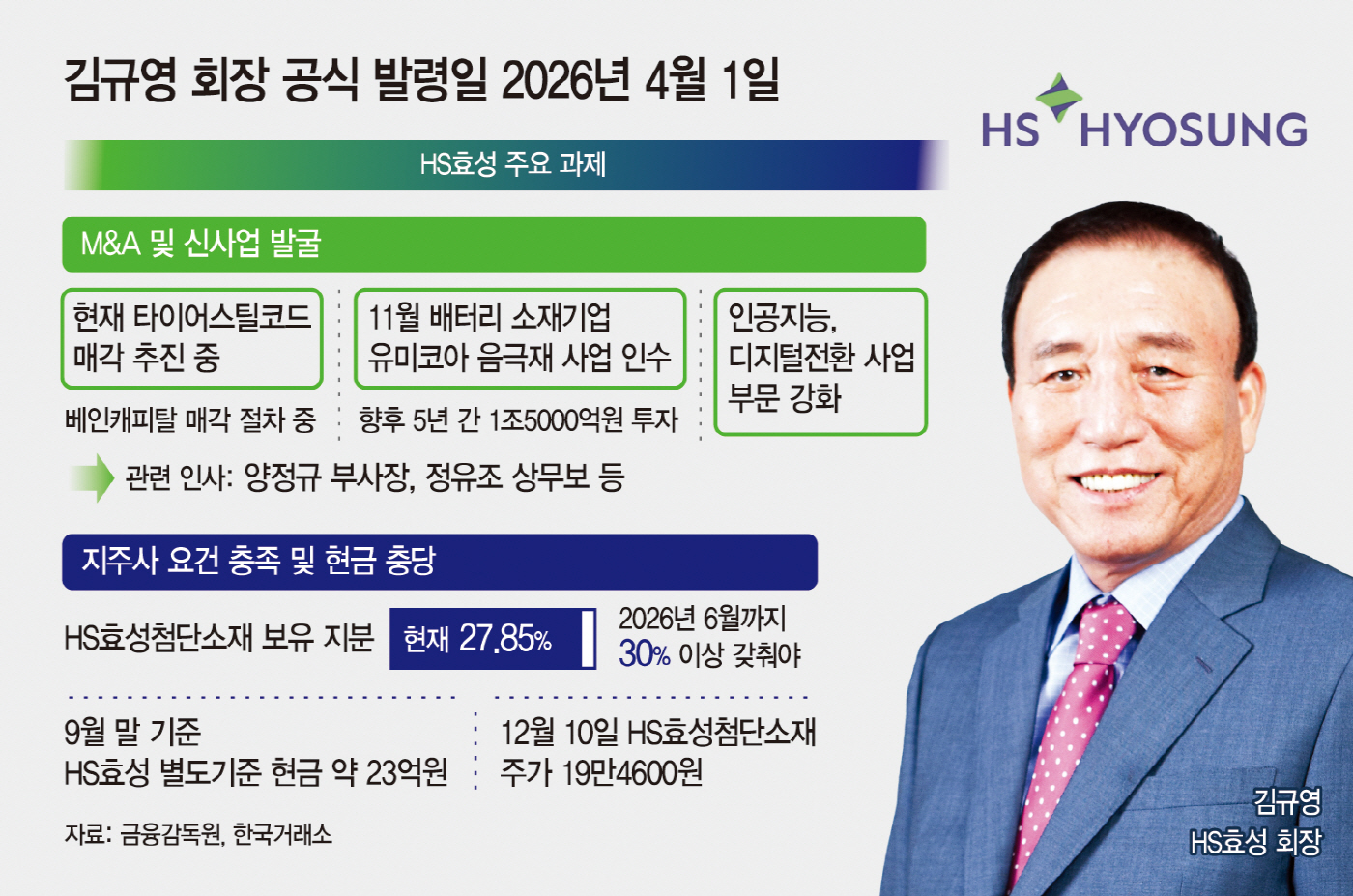 김규영 회장 공식 발령일 2026년 4월 1일

HS HYOSUNG

HS효성 주요 과제

M&A 및 신사업 발굴

현재 타이어스틸코드 매각 추진 중

베인캐피탈 매각 절차 중

11월 배터리 소재기업 유미코아 음극재 사업 인수

향후 5년 간 1조5000억원 투자

인공지능, 디지털전환 사업 부문 강화

관련 인사: 양정규 부사장, 정유조 상무보 등

지주사 요건 충족 및 현금 충당

HS효성첨단소재 보유 지분

현재 27.85%

2026년 6월까지 30% 이상 갖춰야

9월 말 기준 HS효성 별도기준 현금 약 23억원

12월 10일 HS효성첨단소재 주가 19만4600원

자료: 금융감독원, 한국거래소

김규영 HS효성 회장